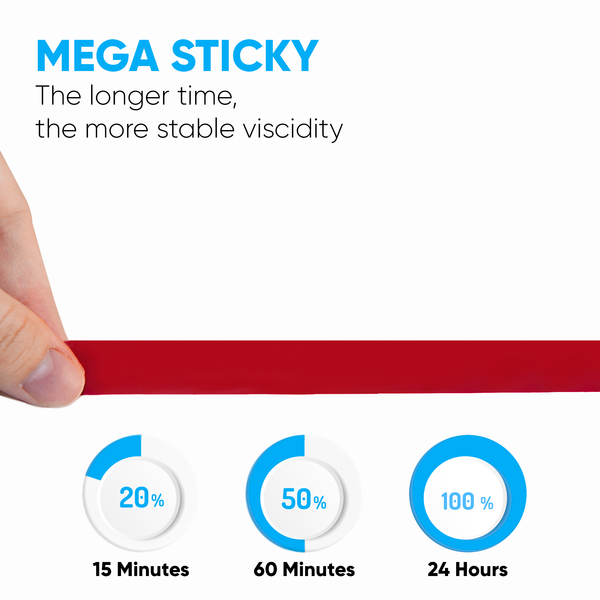 MEGA STICKY
The longer time,
the more stable viscidity

20%
15 Minutes

50%
60 Minutes

100 %
24 Hours